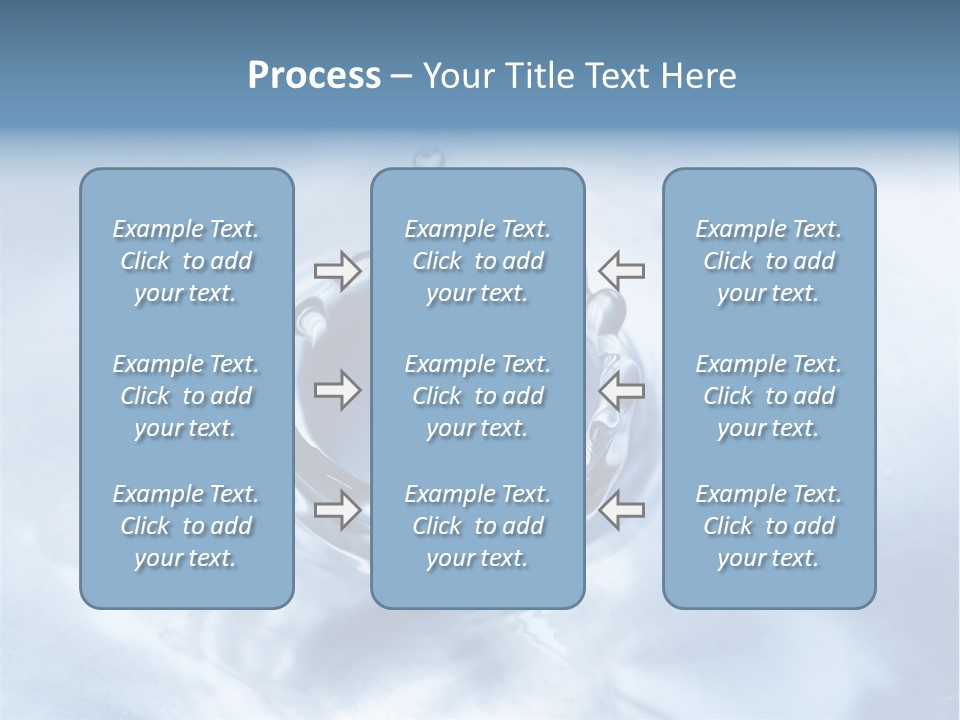 Process – Your Title Text Here

Example Text. Click to add your text.

Example Text. Click to add your text.

Example Text. Click to add your text.

Example Text. Click to add your text.

Example Text. Click to add your text.

Example Text. Click to add your text.

Example Text. Click to add your text.

Example Text. Click to add your text.

Example Text. Click to add your text.